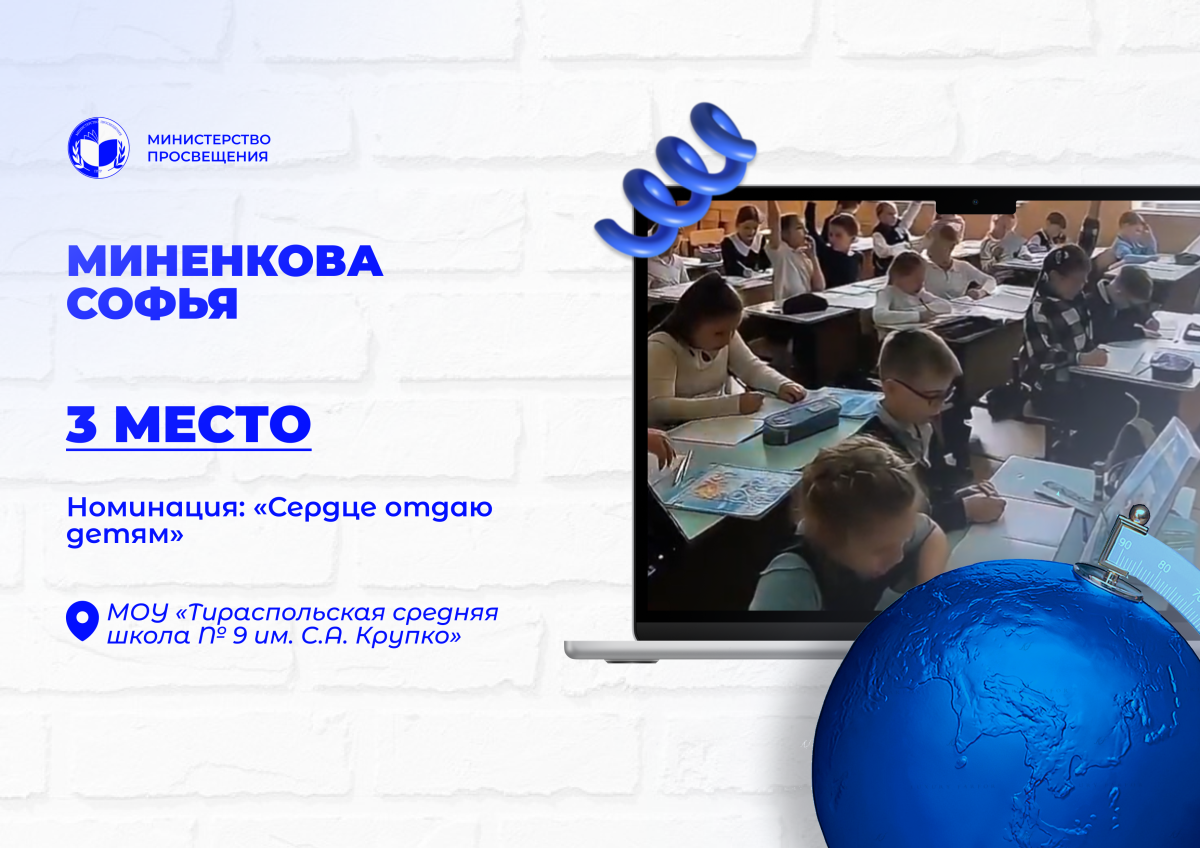 МИНИСТЕРСТВО ПРОСВЕЩЕНИЯ

МИНЕНКОВА СОФЬЯ

3 МЕСТО

Номинация: «Сердце отдаю детям»

МОУ «Тираспольская средняя школа № 9 им. С.А. Крупко»